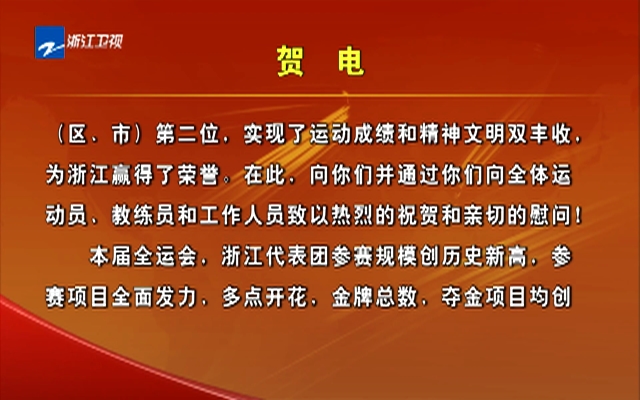 浙江卫视

贺　电

（区、市）第二位，实现了运动成绩和精神文明双丰收，为浙江赢得了荣誉。在此，向你们并通过你们向全体运动员、教练员和工作人员致以热烈的祝贺和亲切的慰问！

本届全运会，浙江代表团参赛规模创历史新高，参赛项目全面发力，多点开花，金牌总数，夺金项目均创